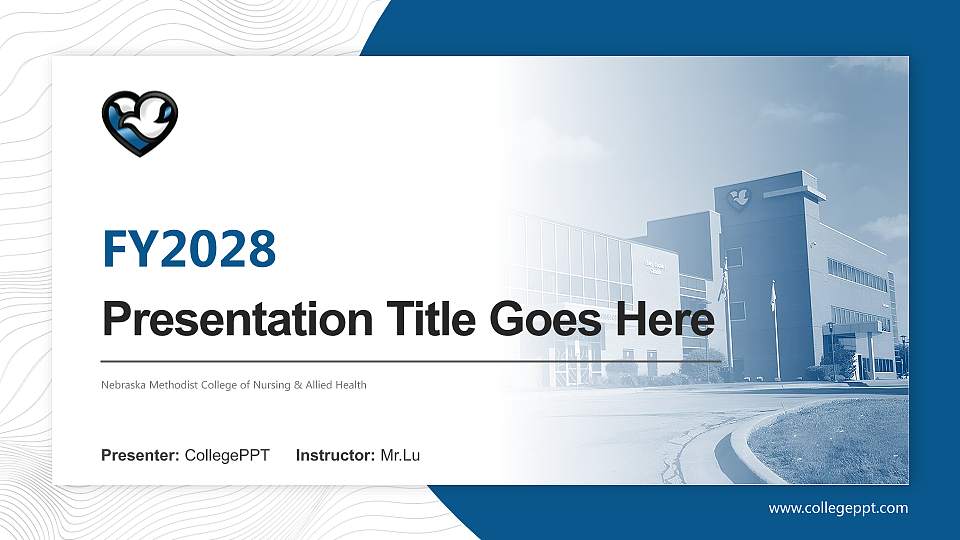 FY2028

Presentation Title Goes Here

Nebraska Methodist College of Nursing & Allied Health

Presenter: CollegePPT Instructor: Mr.Lu

www.collegeppt.com